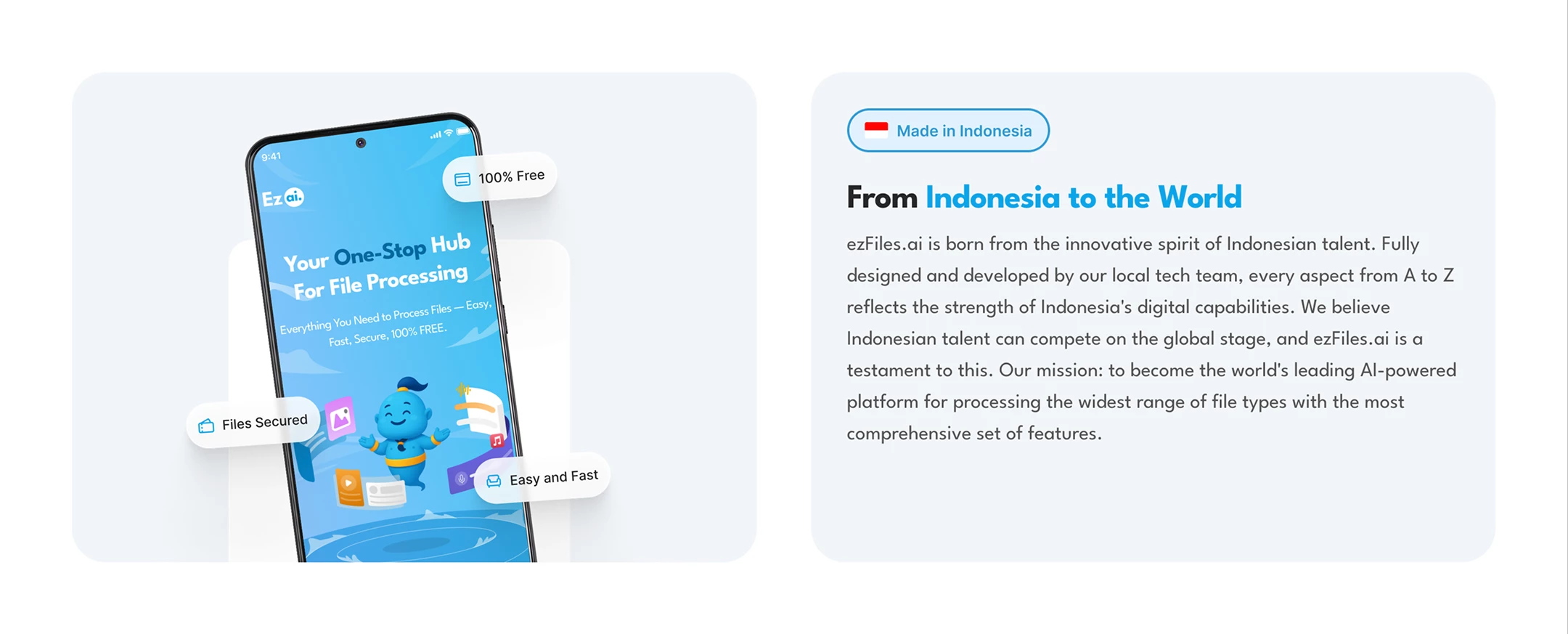 9:41

Ez ai.

100% Free

Your One-Stop Hub For File Processing

Everything You Need to Process Files — Easy, Fast, Secure, 100% FREE.

Files Secured

Easy and Fast

Made in Indonesia

From Indonesia to the World

ezFiles.ai is born from the innovative spirit of Indonesian talent. Fully designed and developed by our local tech team, every aspect from A to Z reflects the strength of Indonesia's digital capabilities. We believe Indonesian talent can compete on the global stage, and ezFiles.ai is a testament to this. Our mission: to become the world's leading AI-powered platform for processing the widest range of file types with the most comprehensive set of features.